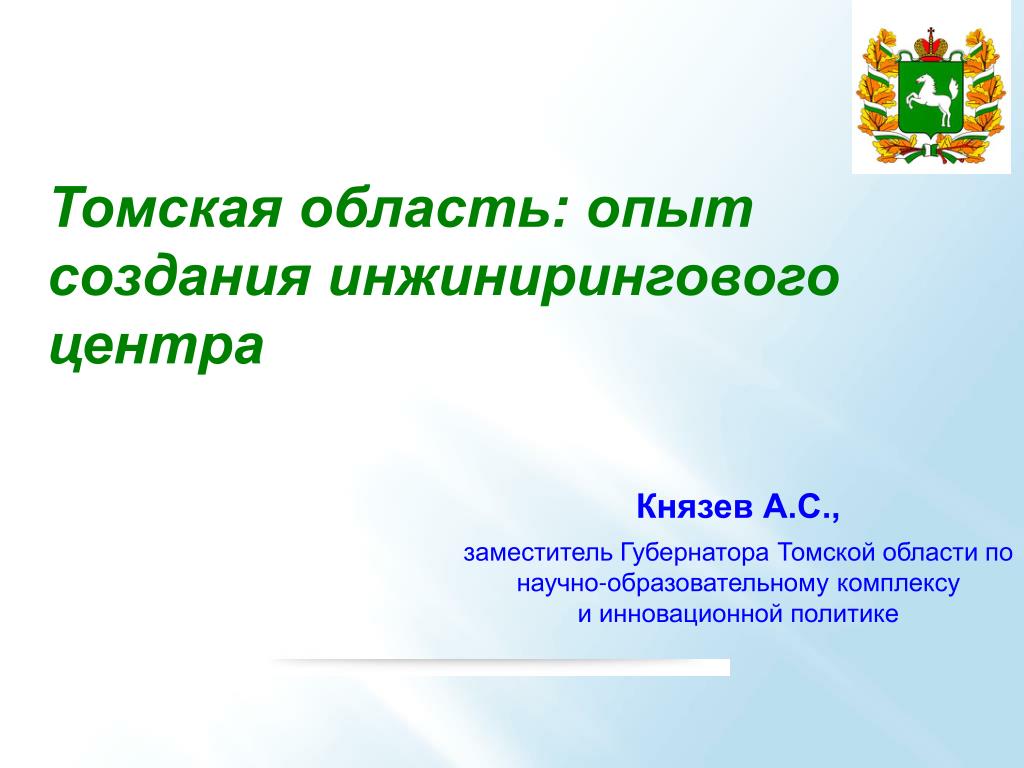 Томская область: опыт создания инжинирингового центра

Князев А.С.,

заместитель Губернатора Томской области по научно-образовательному комплексу и инновационной политике